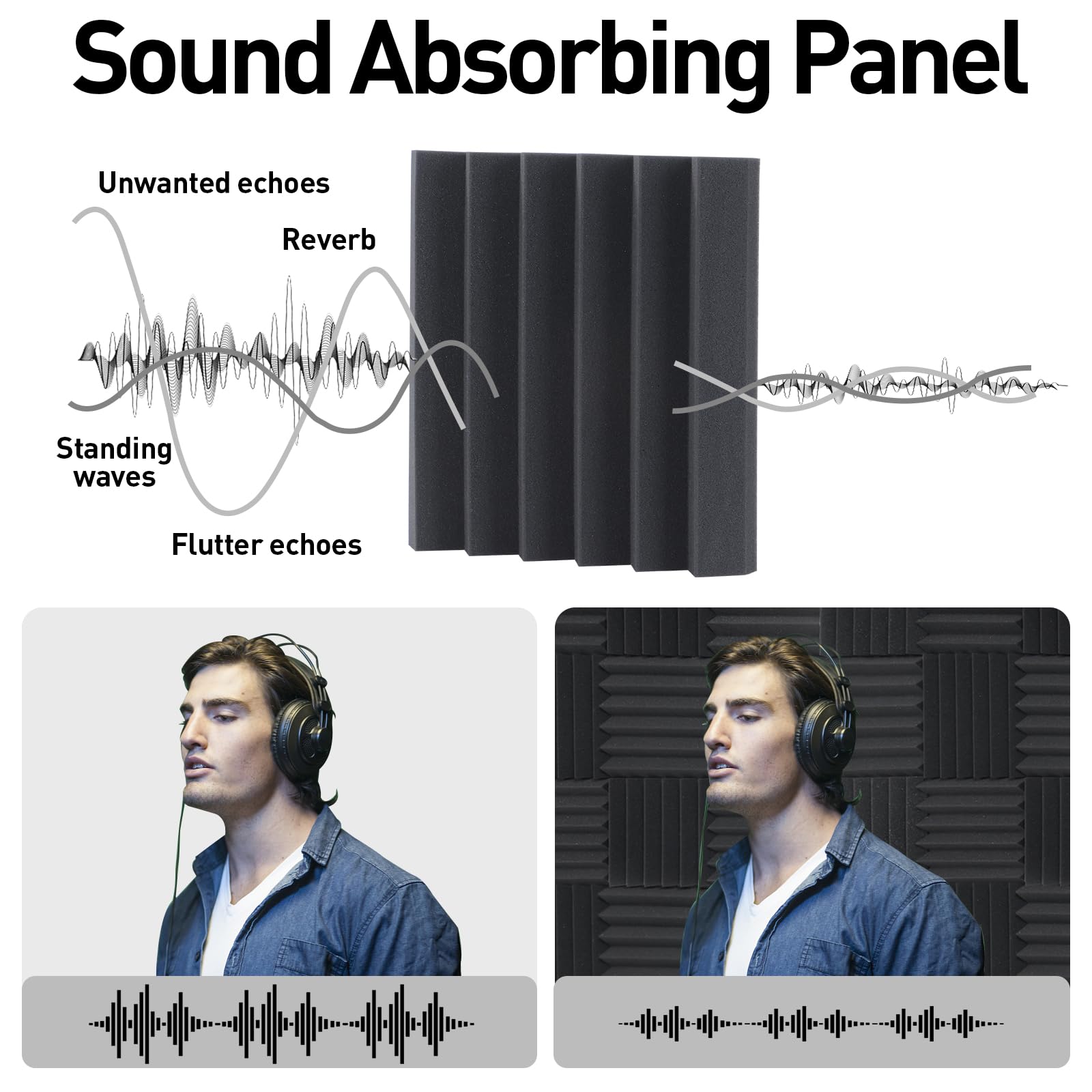 Sound Absorbing Panel

Unwanted echoes

Reverb

Standing waves

Flutter echoes